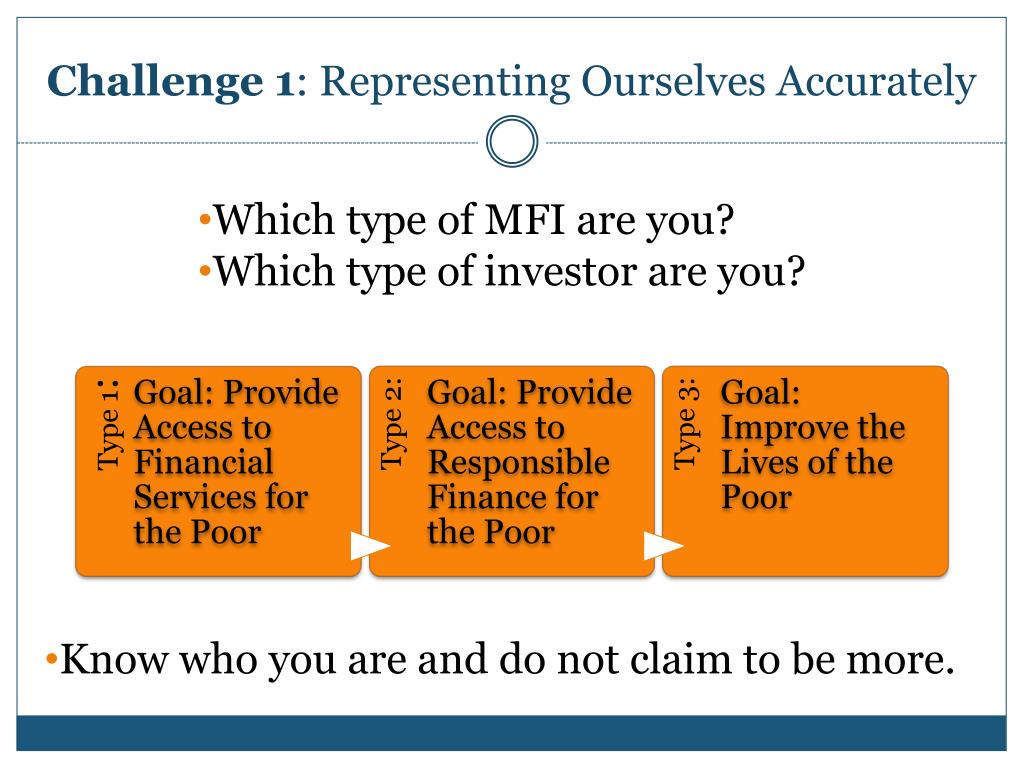 **Challenge 1**: Representing Ourselves Accurately

•Which type of MFI are you?
•Which type of investor are you?

Type 1: Goal: Provide Access to Financial Services for the Poor

Type 2: Goal: Provide Access to Responsible Finance for the Poor

Type 3: Goal: Improve the Lives of the Poor

•Know who you are and do not claim to be more.